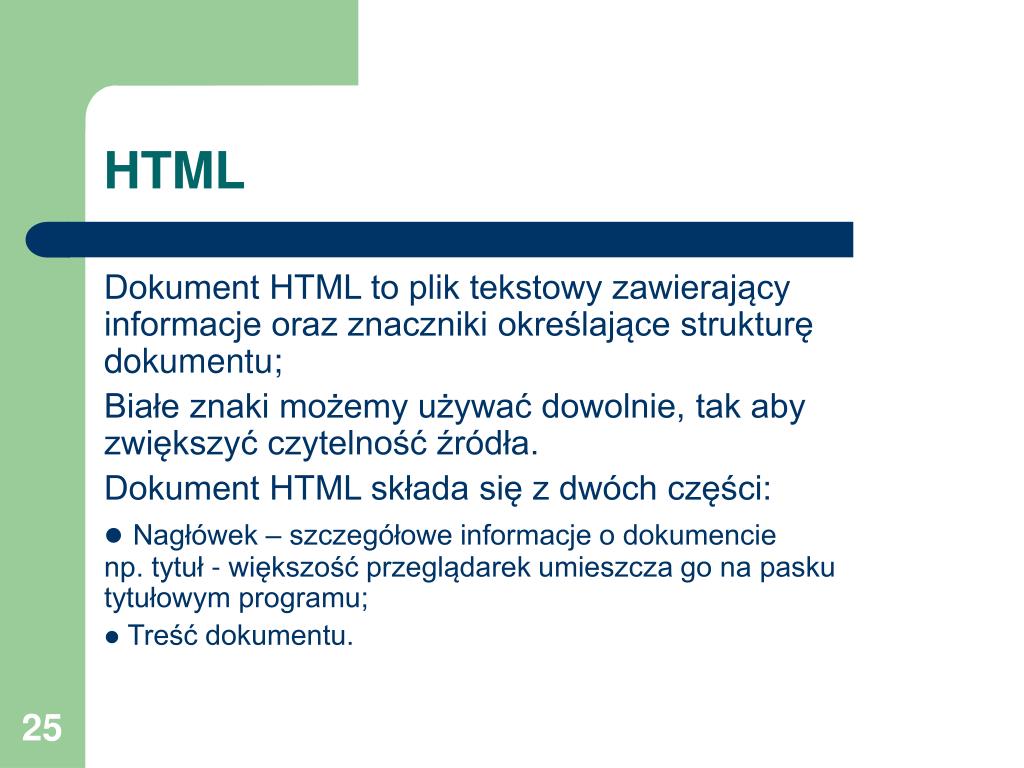 HTML

Dokument HTML to plik tekstowy zawierający informacje oraz znaczniki określające strukturę dokumentu;

Białe znaki możemy używać dowolnie, tak aby zwiększyć czytelność źródła.

Dokument HTML składa się z dwóch części:

● Nagłówek – szczegółowe informacje o dokumencie np. tytuł - większość przeglądarek umieszcza go na pasku tytułowym programu;

● Treść dokumentu.

25